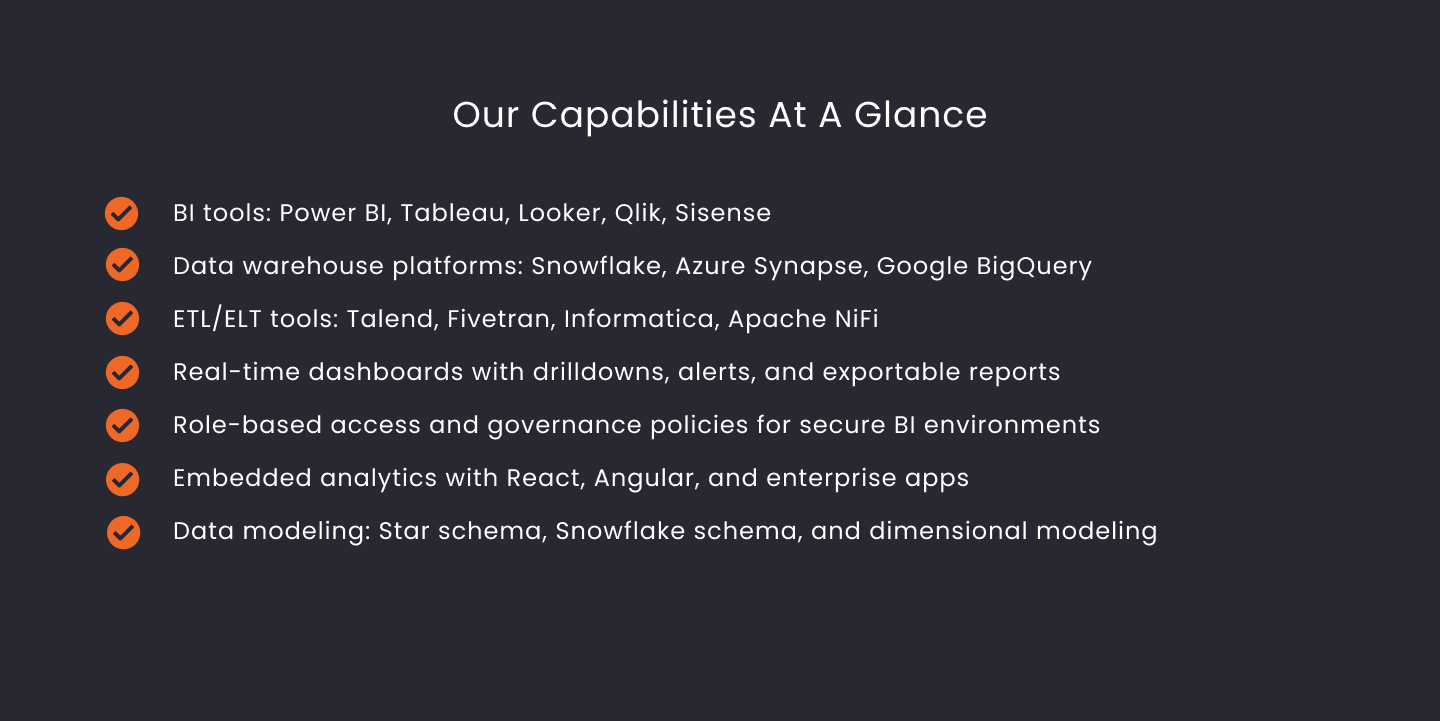 Our Capabilities At A Glance

BI tools: Power BI, Tableau, Looker, Qlik, Sisense

Data warehouse platforms: Snowflake, Azure Synapse, Google BigQuery

ETL/ELT tools: Talend, Fivetran, Informatica, Apache NiFi

Real-time dashboards with drilldowns, alerts, and exportable reports

Role-based access and governance policies for secure BI environments

Embedded analytics with React, Angular, and enterprise apps

Data modeling: Star schema, Snowflake schema, and dimensional modeling